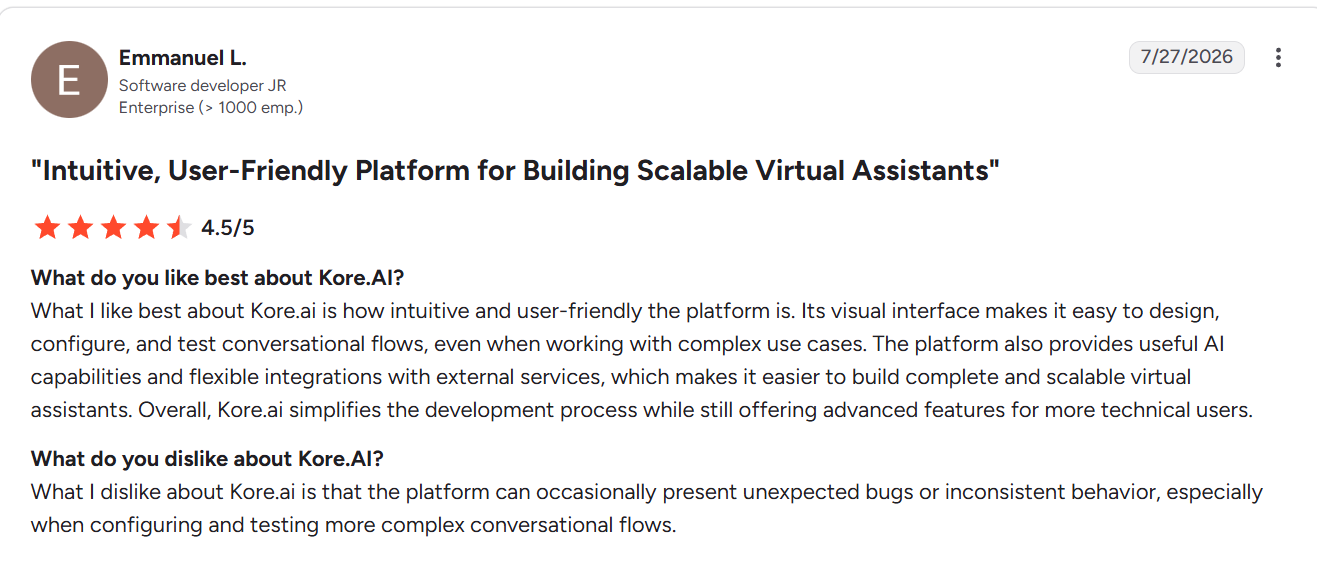 E

Emmanuel L.
Software developer JR
Enterprise (> 1000 emp.)

7/27/2026

"Intuitive, User-Friendly Platform for Building Scalable Virtual Assistants"

4.5/5

What do you like best about Kore.AI?
What I like best about Kore.ai is how intuitive and user-friendly the platform is. Its visual interface makes it easy to design, configure, and test conversational flows, even when working with complex use cases. The platform also provides useful AI capabilities and flexible integrations with external services, which makes it easier to build complete and scalable virtual assistants. Overall, Kore.ai simplifies the development process while still offering advanced features for more technical users.

What do you dislike about Kore.AI?
What I dislike about Kore.ai is that the platform can occasionally present unexpected bugs or inconsistent behavior, especially when configuring and testing more complex conversational flows.